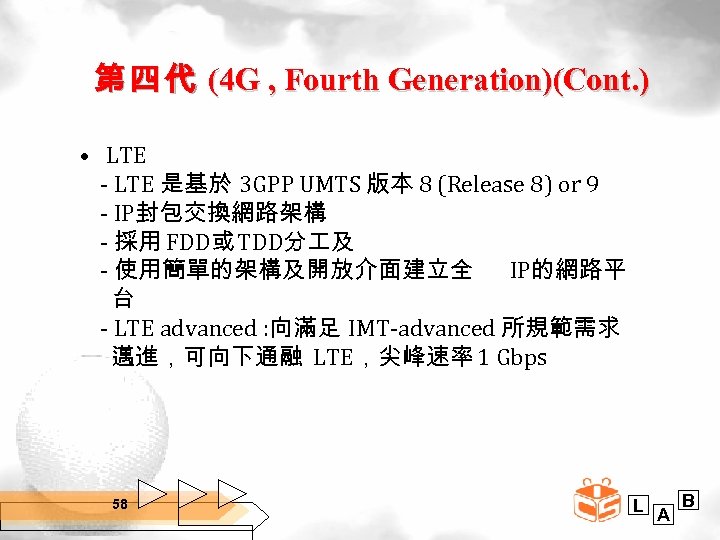 第四代 (4G , Fourth Generation)(Cont.)

• LTE
- LTE 是基於 3GPP UMTS 版本 8 (Release 8) or 9
- IP封包交換網路架構
- 採用 FDD或TDD分工及
- 使用簡單的架構及開放介面建立全 IP的網路平台
- LTE advanced :向滿足 IMT-advanced 所規範需求邁進，可向下通融 LTE，尖峰速率 1 Gbps

58

L A B